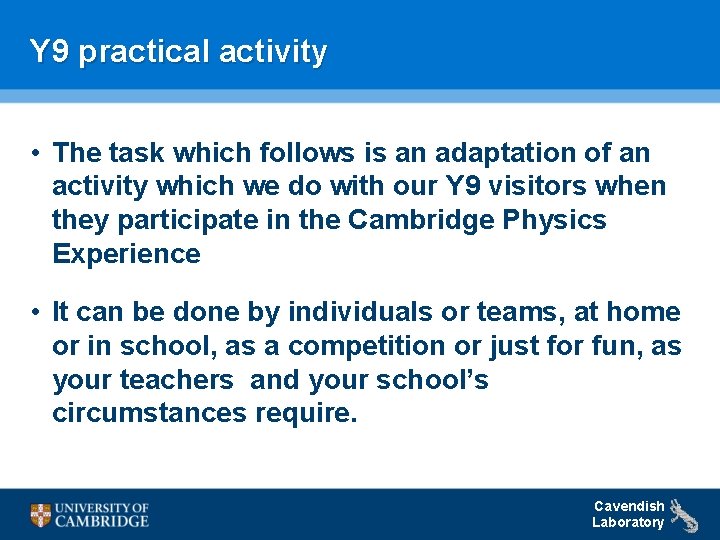 Y9 practical activity

• The task which follows is an adaptation of an activity which we do with our Y9 visitors when they participate in the Cambridge Physics Experience

• It can be done by individuals or teams, at home or in school, as a competition or just for fun, as your teachers and your school's circumstances require.

UNIVERSITY OF CAMBRIDGE

Cavendish Laboratory